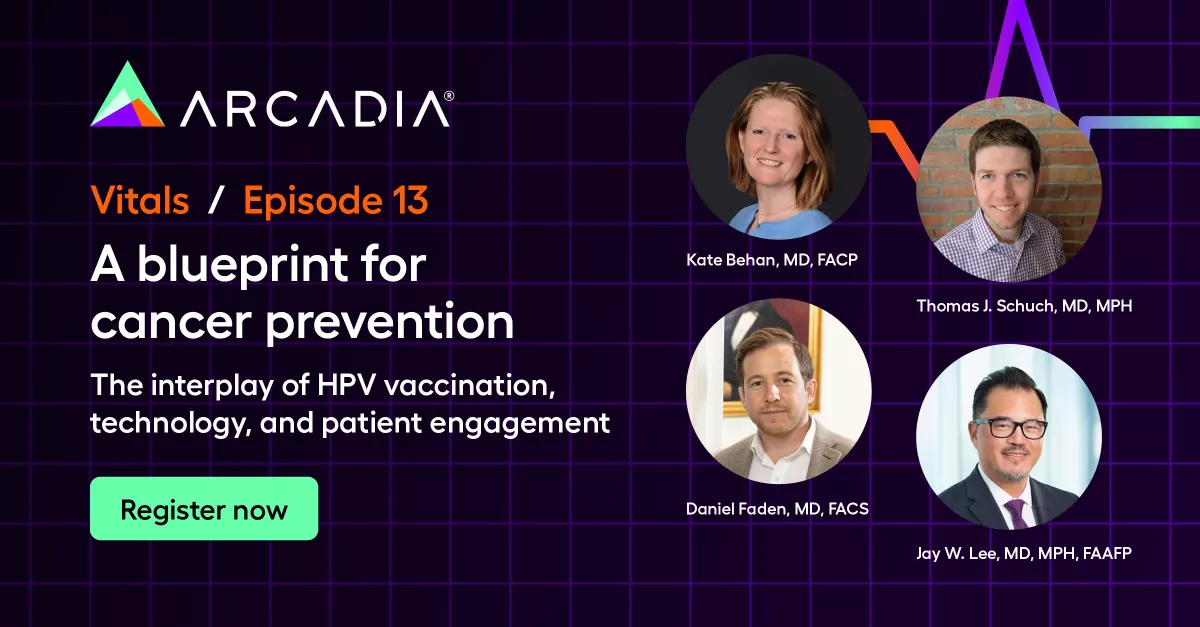 ARCADIA®

Vitals / Episode 13

A blueprint for cancer prevention

The interplay of HPV vaccination, technology, and patient engagement

Register now

Kate Behan, MD, FACP

Thomas J. Schuch, MD, MPH

Daniel Faden, MD, FACS

Jay W. Lee, MD, MPH, FAAFP